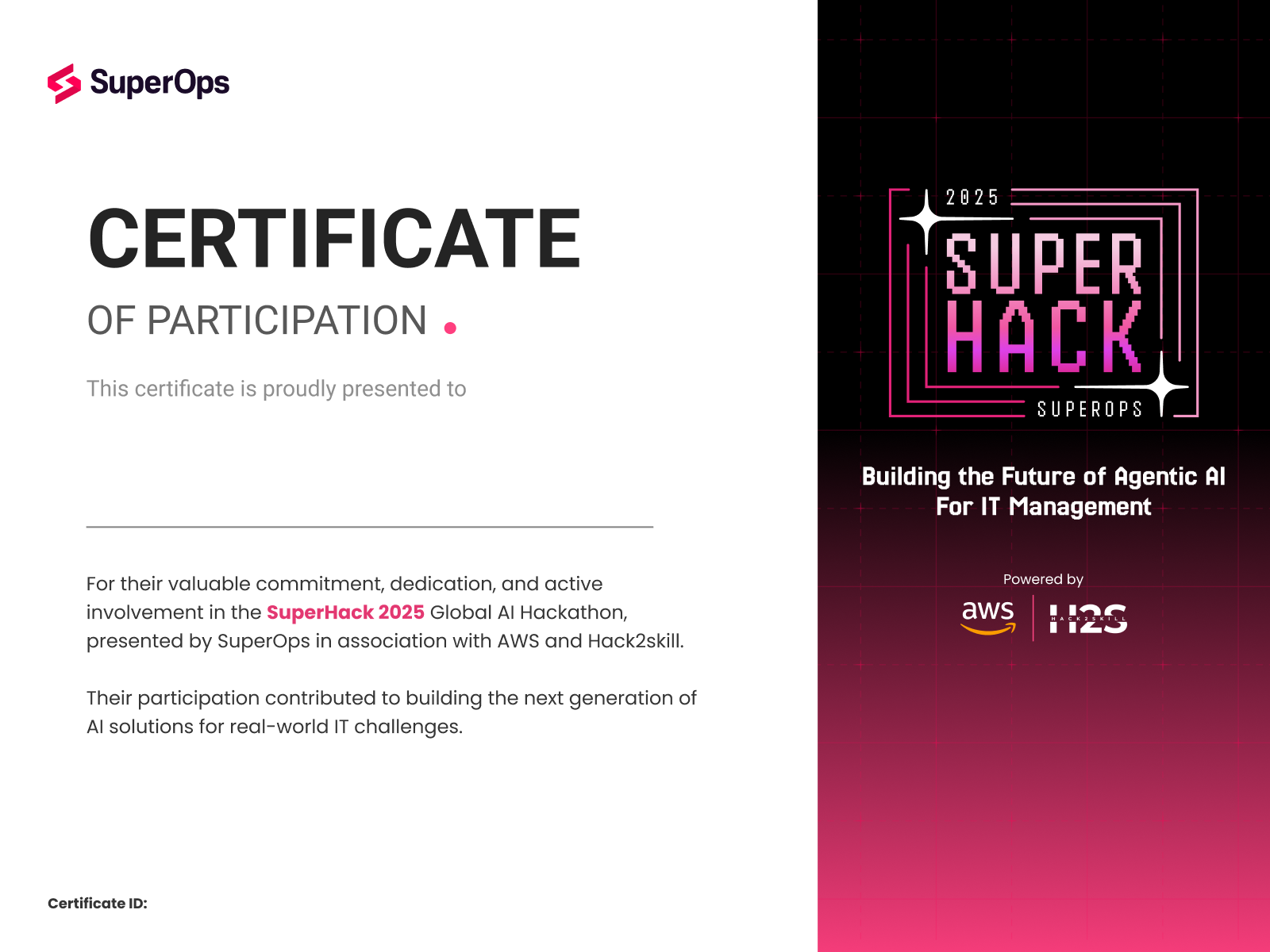 SuperOps

CERTIFICATE

OF PARTICIPATION

This certificate is proudly presented to

For their valuable commitment, dedication, and active involvement in the SuperHack 2025 Global AI Hackathon, presented by SuperOps in association with AWS and Hack2skill.

Their participation contributed to building the next generation of AI solutions for real-world IT challenges.

Certificate ID:

2025

SUPER HACK

SUPEROPS

Building the Future of Agentic AI For IT Management

Powered by

aws

H2S

HACK2SKILL